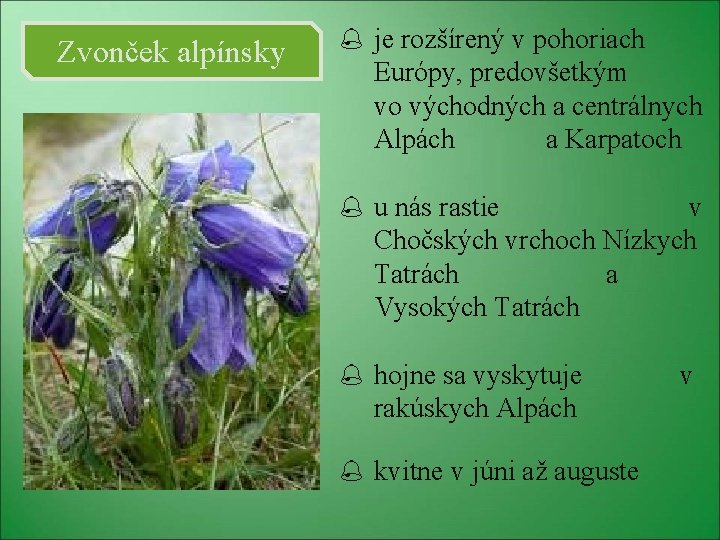 Zvonček alpínsky

je rozšírený v pohoriach Európy, predovšetkým vo východných a centrálnych Alpách a Karpatoch

u nás rastie v Chočských vrchoch Nízkych Tatrách a Vysokých Tatrách

hojne sa vyskytuje v rakúskych Alpách

kvitne v júni až auguste